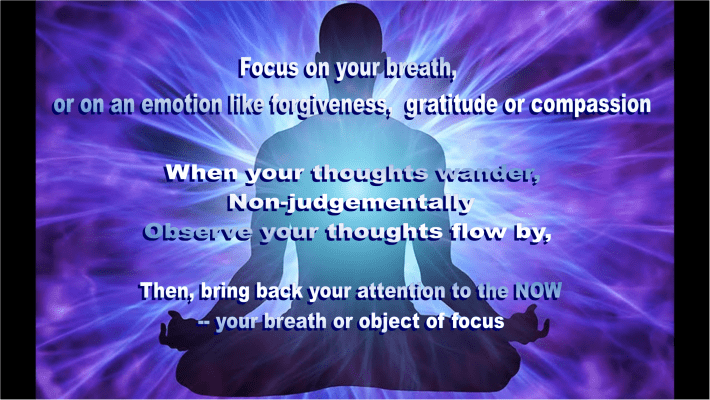 Focus on your breath,
or on an emotion like forgiveness, gratitude or compassion

When your thoughts wander,
Non-judgementally
Observe your thoughts flow by,

Then, bring back your attention to the NOW
-- your breath or object of focus